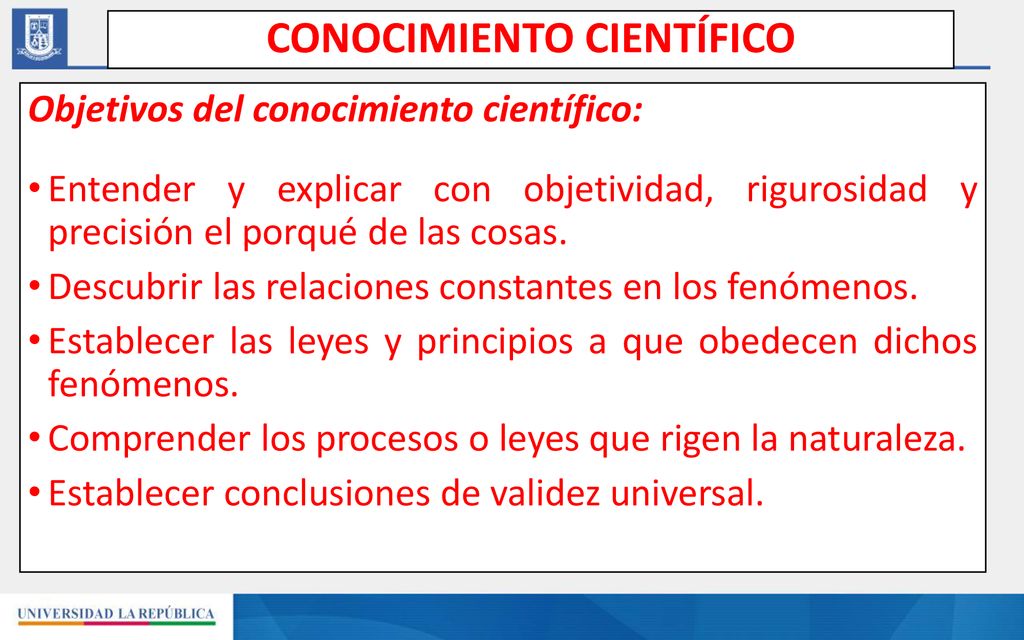 CONOCIMIENTO CIENTÍFICO

Objetivos del conocimiento científico:

• Entender y explicar con objetividad, rigurosidad y precisión el porqué de las cosas.
• Descubrir las relaciones constantes en los fenómenos.
• Establecer las leyes y principios a que obedecen dichos fenómenos.
• Comprender los procesos o leyes que rigen la naturaleza.
• Establecer conclusiones de validez universal.

UNIVERSIDAD LA REPÚBLICA